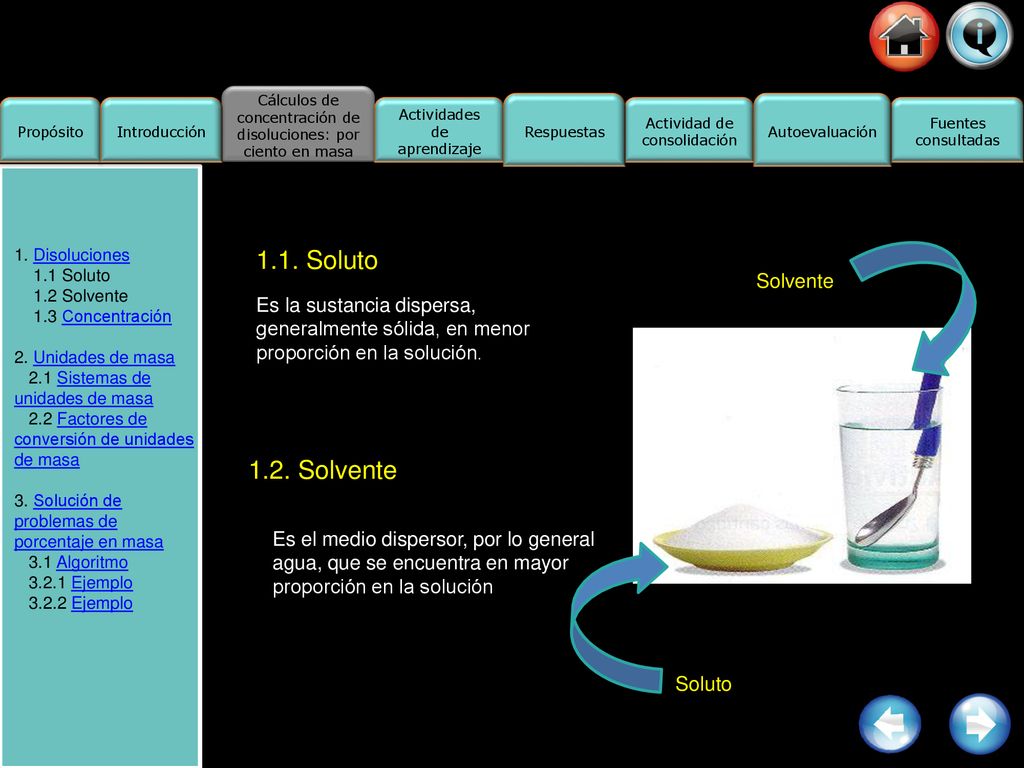 Propósito

Introducción

Cálculos de concentración de disoluciones: por ciento en masa

Actividades de aprendizaje

Respuestas

Actividad de consolidación

Autoevaluación

Fuentes consultadas

1. Disoluciones
1.1 Soluto
1.2 Solvente
1.3 Concentración

2. Unidades de masa
2.1 Sistemas de unidades de masa
2.2 Factores de conversión de unidades de masa

3. Solución de problemas de porcentaje en masa
3.1 Algoritmo
3.2.1 Ejemplo
3.2.2 Ejemplo

1.1. Soluto

Es la sustancia dispersa, generalmente sólida, en menor proporción en la solución.

1.2. Solvente

Es el medio dispersor, por lo general agua, que se encuentra en mayor proporción en la solución

Solvente

Soluto